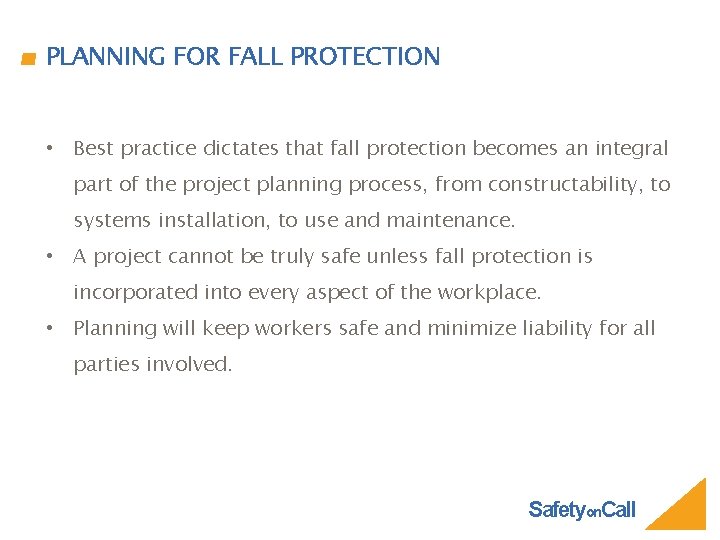 PLANNING FOR FALL PROTECTION

• Best practice dictates that fall protection becomes an integral part of the project planning process, from constructability, to systems installation, to use and maintenance.

• A project cannot be truly safe unless fall protection is incorporated into every aspect of the workplace.

• Planning will keep workers safe and minimize liability for all parties involved.

SafetyonCall